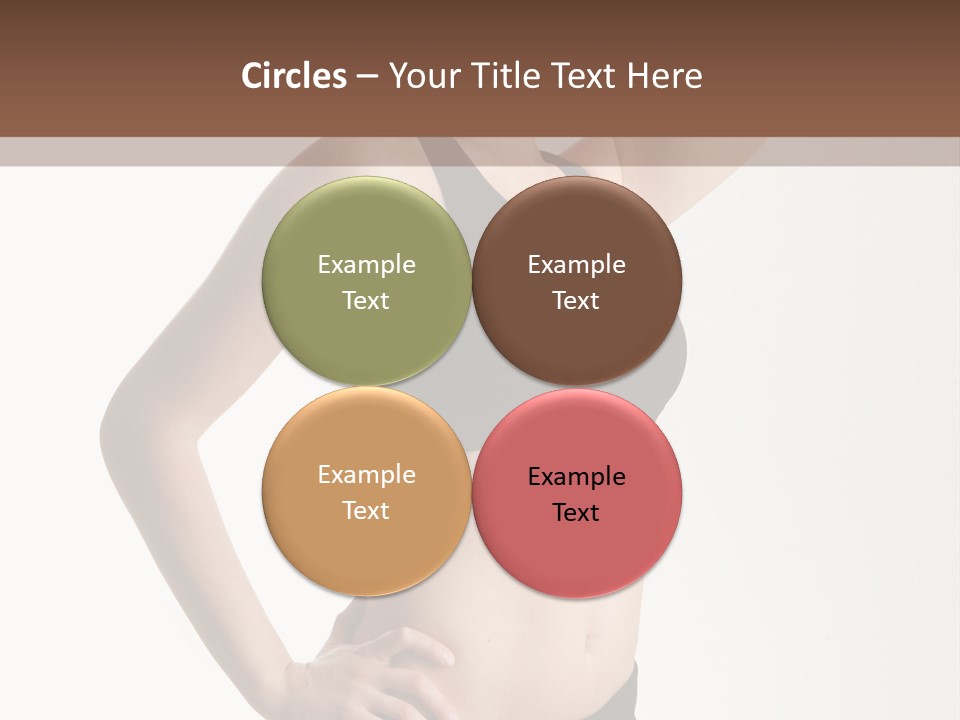 Circles – Your Title Text Here

Example Text

Example Text

Example Text

Example Text